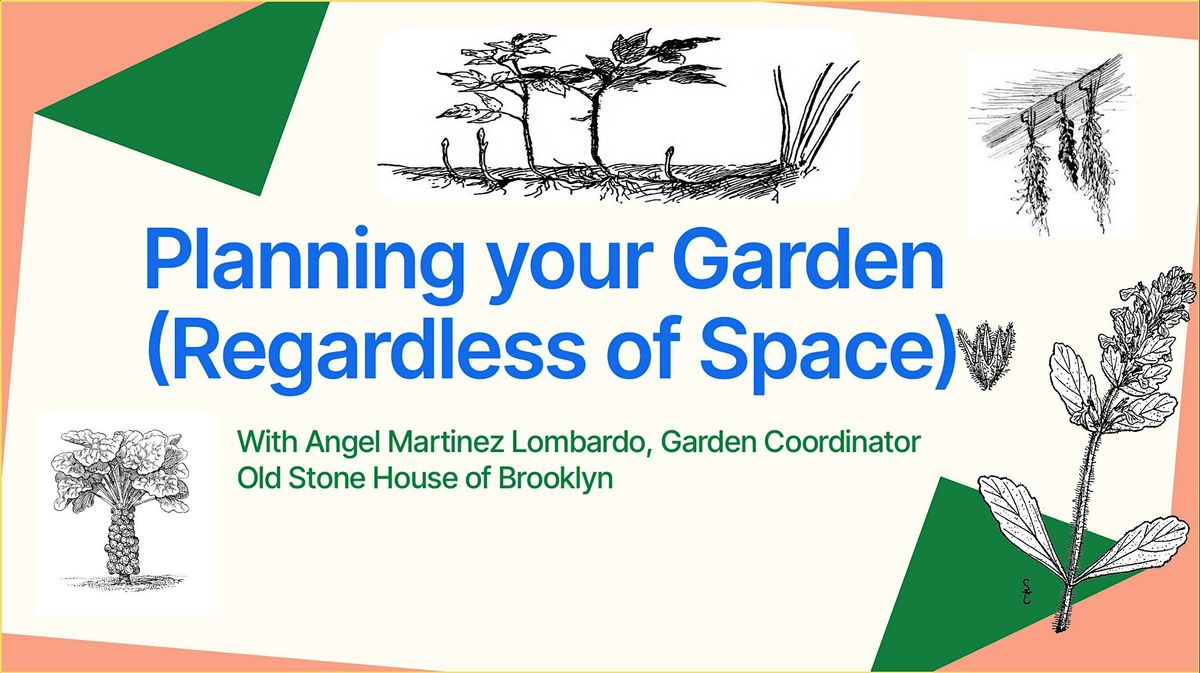 Planning your Garden (Regardless of Space)

With Angel Martinez Lombardo, Garden Coordinator
Old Stone House of Brooklyn